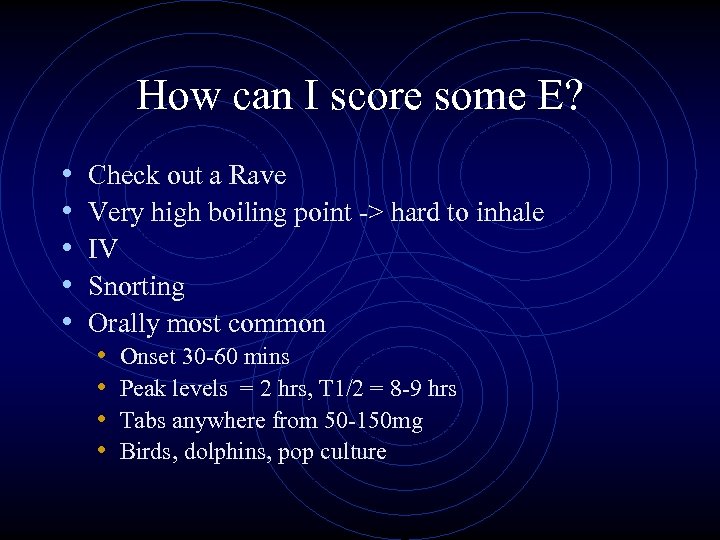 How can I score some E?

• Check out a Rave
• Very high boiling point -> hard to inhale
• IV
• Snorting
• Orally most common
  • Onset 30-60 mins
  • Peak levels = 2 hrs, T1/2 = 8-9 hrs
  • Tabs anywhere from 50-150mg
  • Birds, dolphins, pop culture